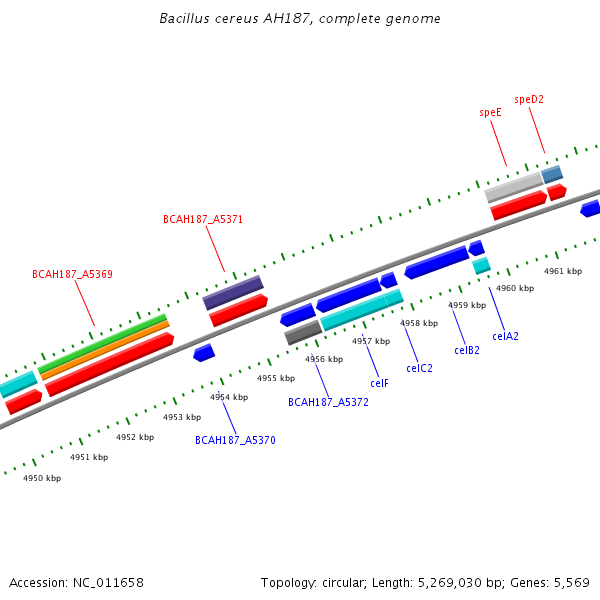 Bacillus cereus AH187, complete genome

speD2

speE

BCAH187_A5371

BCAH187_A5369

4961 kbp

4960 kbp

4959 kbp

4958 kbp

4957 kbp

4956 kbp

4955 kbp

4954 kbp

4953 kbp

4952 kbp

4951 kbp

4950 kbp

celA2

celB2

celC2

celF

BCAH187_A5372

BCAH187_A5370

Accession: NC_011658

Topology: circular; Length: 5,269,030 bp; Genes: 5,569